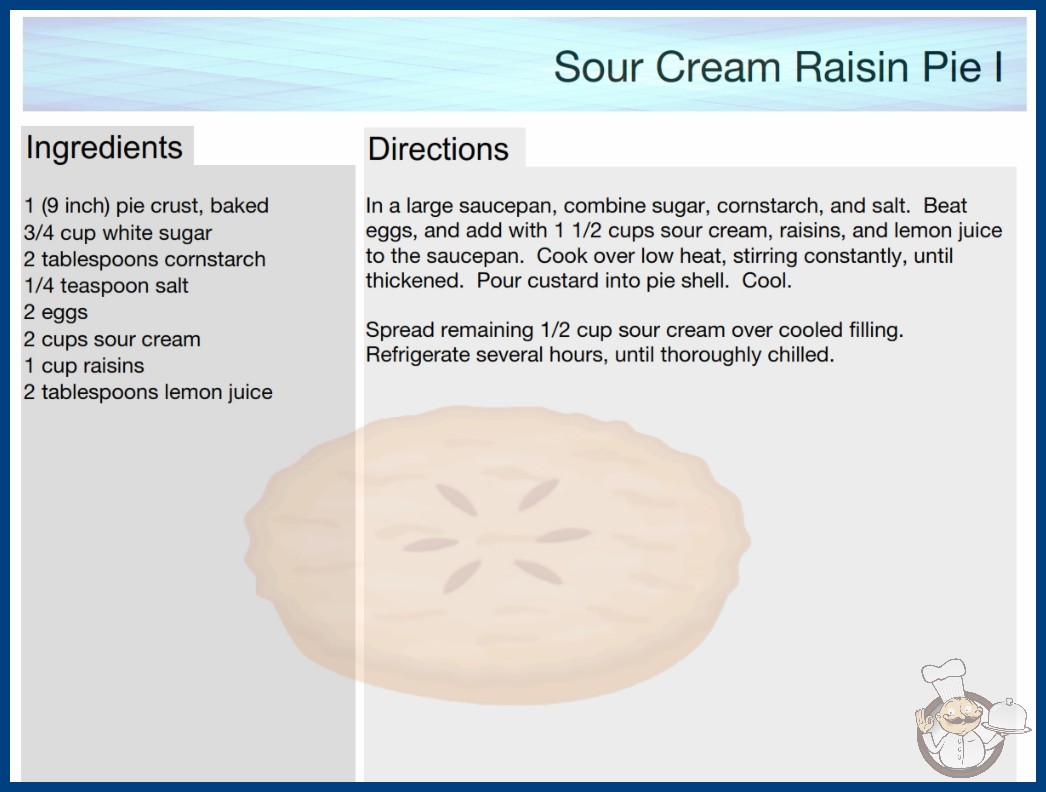 Sour Cream Raisin Pie I

Ingredients

1 (9 inch) pie crust, baked
3/4 cup white sugar
2 tablespoons cornstarch
1/4 teaspoon salt
2 eggs
2 cups sour cream
1 cup raisins
2 tablespoons lemon juice

Directions

In a large saucepan, combine sugar, cornstarch, and salt. Beat eggs, and add with 1 1/2 cups sour cream, raisins, and lemon juice to the saucepan. Cook over low heat, stirring constantly, until thickened. Pour custard into pie shell. Cool.

Spread remaining 1/2 cup sour cream over cooled filling. Refrigerate several hours, until thoroughly chilled.